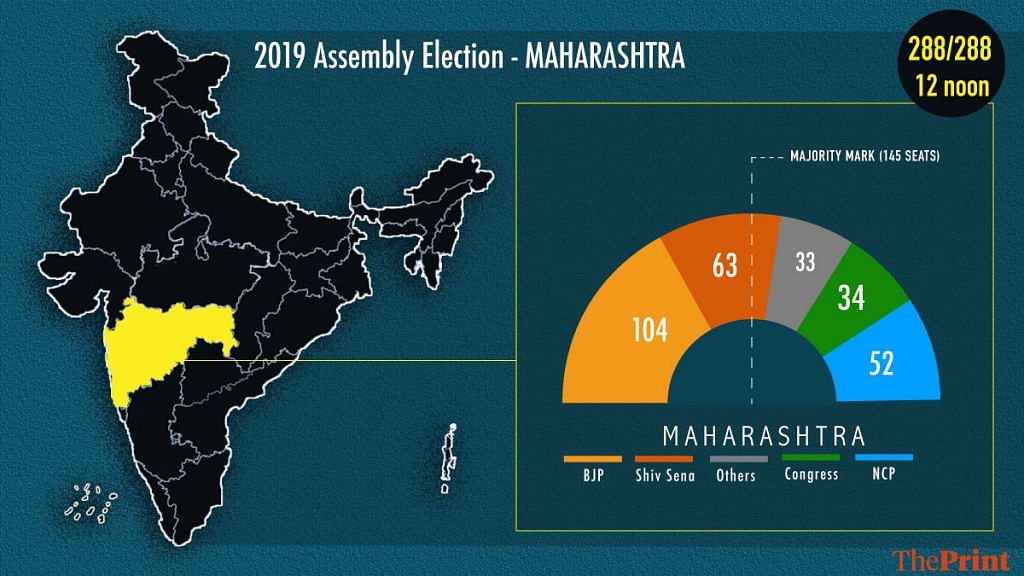 2019 Assembly Election - MAHARASHTRA

288/288
12 noon

MAJORITY MARK (145 SEATS)

104
63
33
34
52

MAHARASHTRA

BJP
Shiv Sena
Others
Congress
NCP

ThePrint